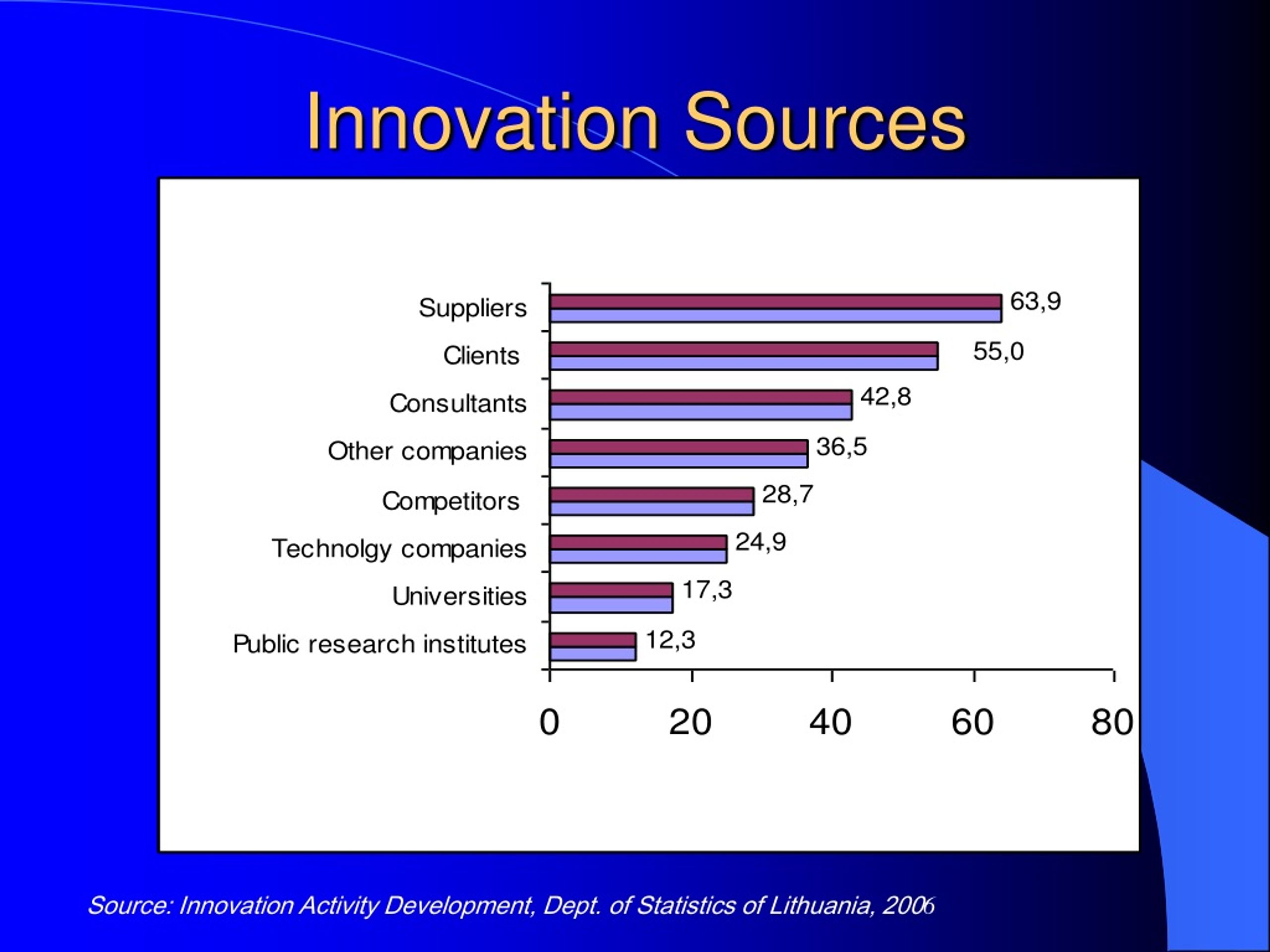 Innovation Sources

Suppliers 63,9
Clients 55,0
Consultants 42,8
Other companies 36,5
Competitors 28,7
Technolgy companies 24,9
Universities 17,3
Public research institutes 12,3

0 20 40 60 80

Source: Innovation Activity Development, Dept. of Statistics of Lithuania, 2006